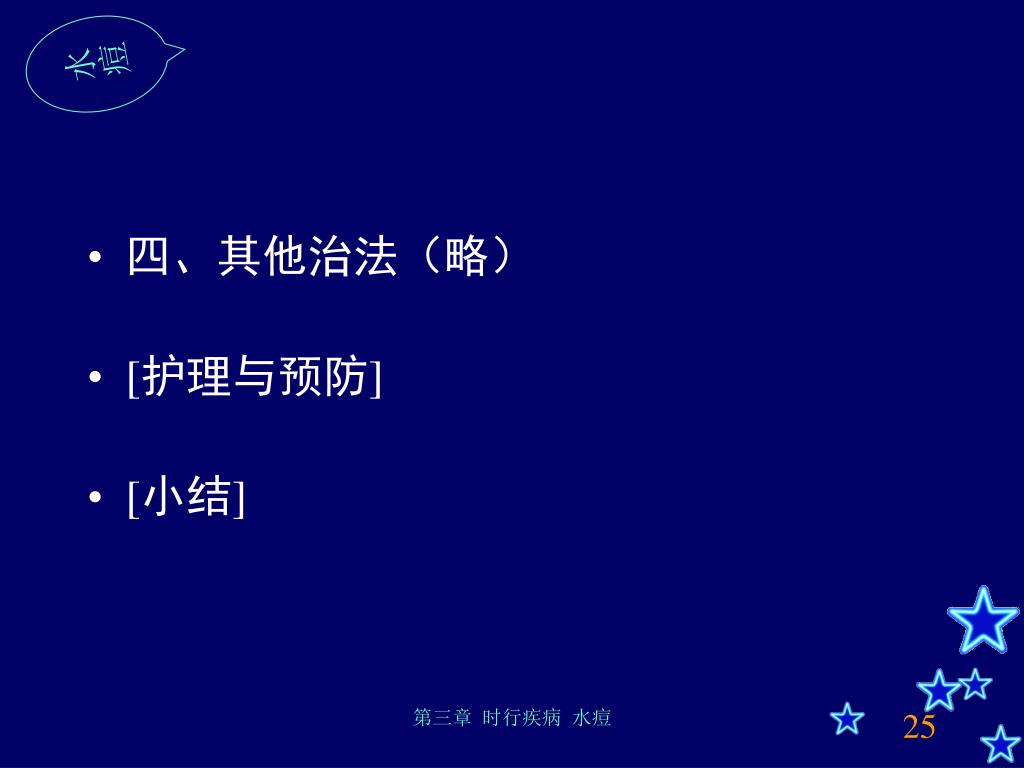 水痘

• 四、其他治法（略）

• [护理与预防]

• [小结]

第三章 时行疾病 水痘

25